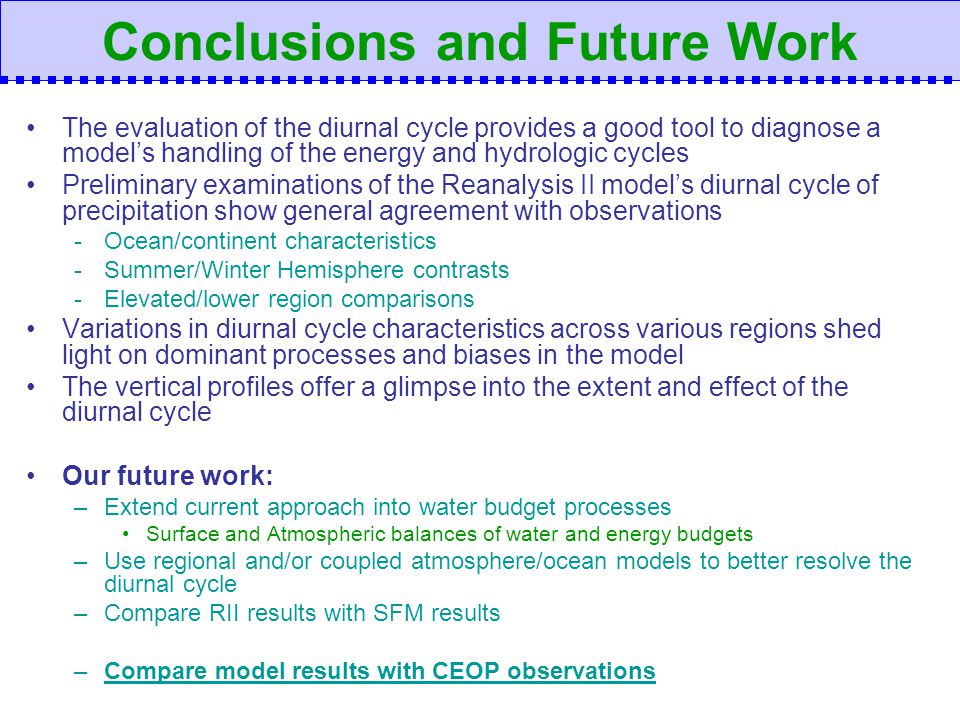 Conclusions and Future Work

• The evaluation of the diurnal cycle provides a good tool to diagnose a model's handling of the energy and hydrologic cycles
• Preliminary examinations of the Reanalysis II model's diurnal cycle of precipitation show general agreement with observations
  - Ocean/continent characteristics
  - Summer/Winter Hemisphere contrasts
  - Elevated/lower region comparisons
• Variations in diurnal cycle characteristics across various regions shed light on dominant processes and biases in the model
• The vertical profiles offer a glimpse into the extent and effect of the diurnal cycle

• Our future work:
  – Extend current approach into water budget processes
    • Surface and Atmospheric balances of water and energy budgets
  – Use regional and/or coupled atmosphere/ocean models to better resolve the diurnal cycle
  – Compare RII results with SFM results

  – Compare model results with CEOP observations